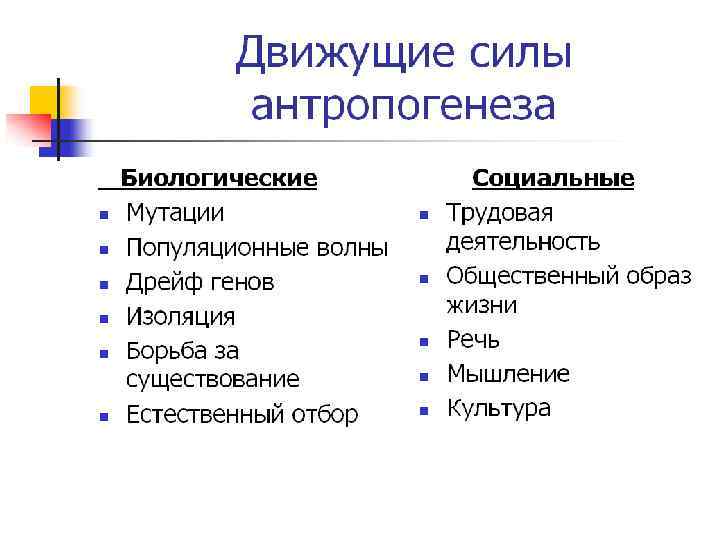 Движущие силы антропогенеза

Биологические
- Мутации
- Популяционные волны
- Дрейф генов
- Изоляция
- Борьба за существование
- Естественный отбор

Социальные
- Трудовая деятельность
- Общественный образ жизни
- Речь
- Мышление
- Культура